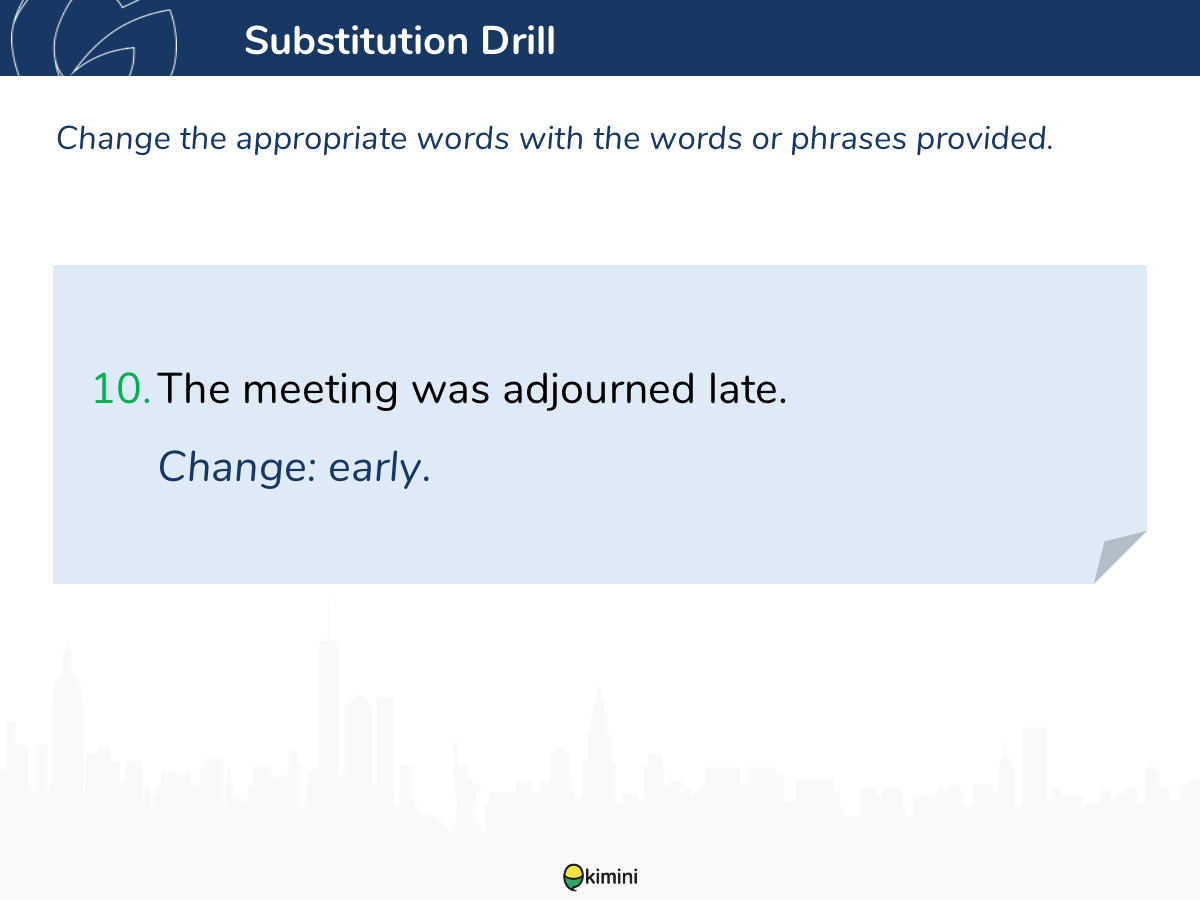 Substitution Drill

Change the appropriate words with the words or phrases provided.

10. The meeting was adjourned late.

Change: early.

kimini